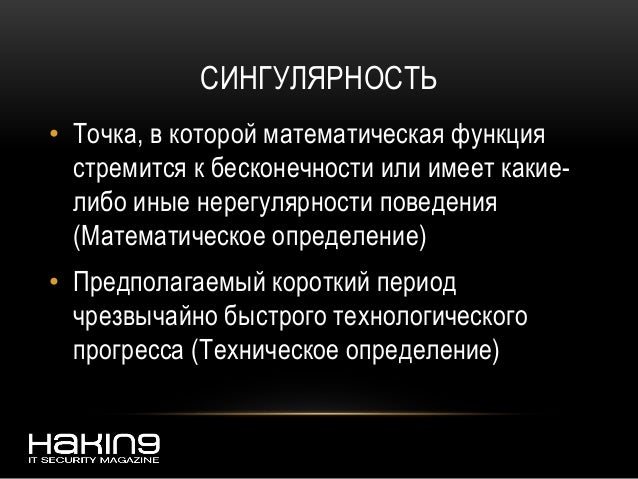 СИНГУЛЯРНОСТЬ

• Точка, в которой математическая функция стремится к бесконечности или имеет какие-либо иные нерегулярности поведения (Математическое определение)

• Предполагаемый короткий период чрезвычайно быстрого технологического прогресса (Техническое определение)

HAKIN9
IT SECURITY MAGAZINE